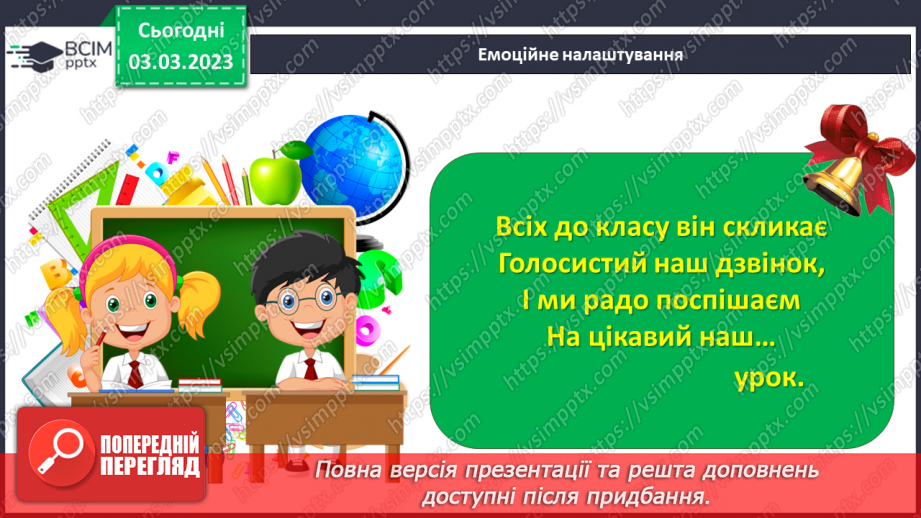 ВСІМ pptx

Сьогодні
03.03.2023

Емоційне налаштування

Всіх до класу він скликає
Голосистий наш дзвінок,
І ми радо поспішаєм
На цікавий наш…
урок.

ПОПЕРЕДНІЙ ПЕРЕГЛЯД

Повна версія презентації та решта доповнень доступні після придбання.

https://vsimpptx.com